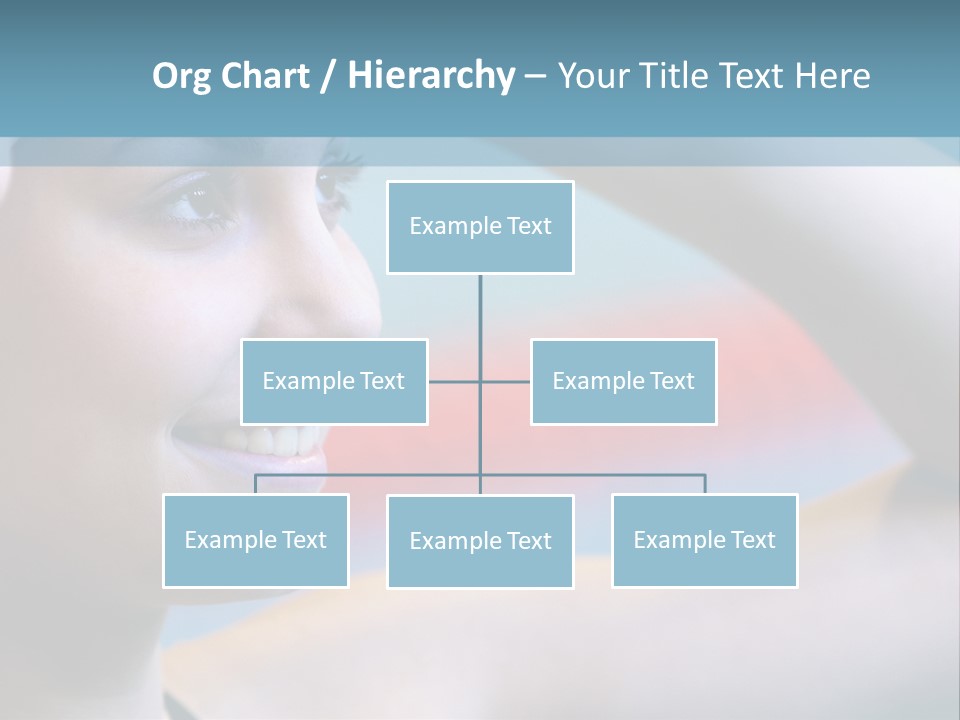 Org Chart / Hierarchy – Your Title Text Here

Example Text

Example Text

Example Text

Example Text

Example Text

Example Text